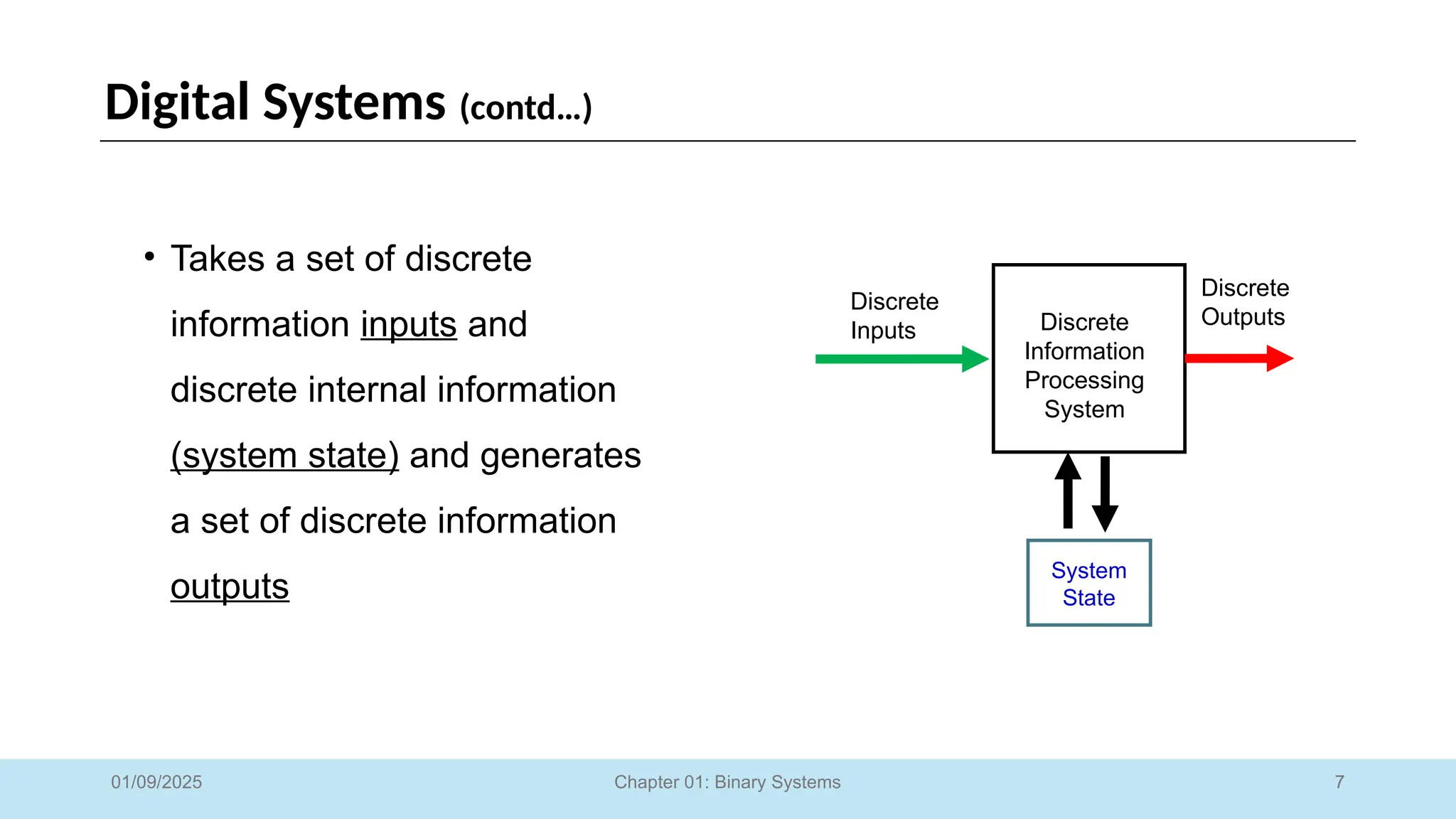 Digital Systems (contd…)

• Takes a set of discrete information inputs and discrete internal information (system state) and generates a set of discrete information outputs

Discrete Inputs

Discrete Information Processing System

Discrete Outputs

System State

01/09/2025

Chapter 01: Binary Systems

7